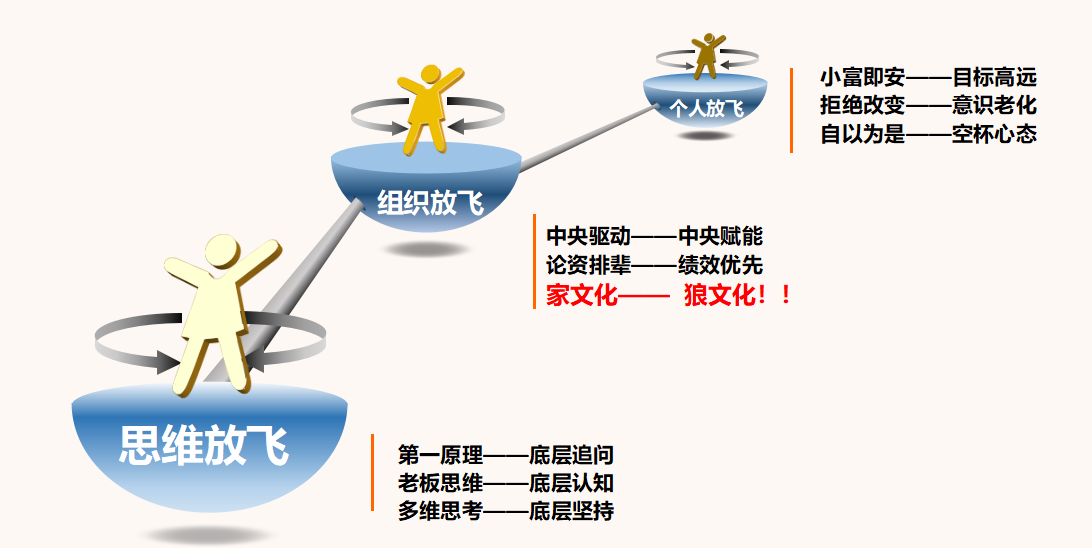 个人放飞

小富即安——目标高远
拒绝改变——意识老化
自以为是——空杯心态

组织放飞

中央驱动——中央赋能
论资排辈——绩效优先
家文化—— 狼文化！！

思维放飞

第一原理——底层追问
老板思维——底层认知
多维思考——底层坚持